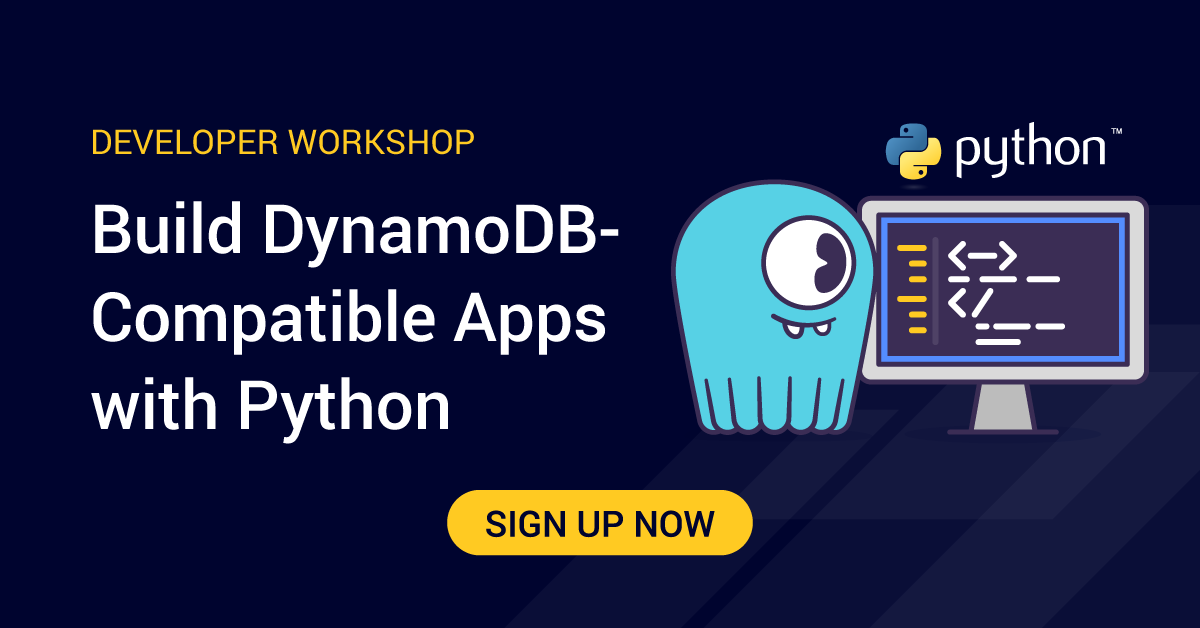 DEVELOPER WORKSHOP

Build DynamoDB-Compatible Apps with Python

python™

SIGN UP NOW